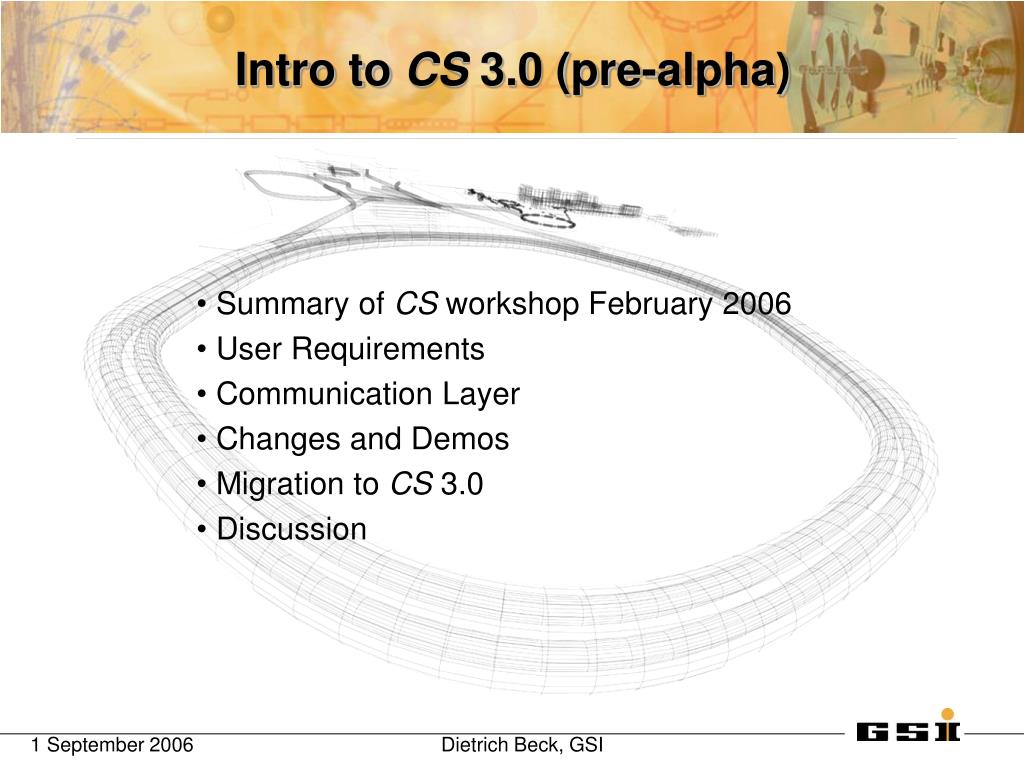 Intro to CS 3.0 (pre-alpha)

• Summary of CS workshop February 2006
• User Requirements
• Communication Layer
• Changes and Demos
• Migration to CS 3.0
• Discussion

1 September 2006

Dietrich Beck, GSI

GSI